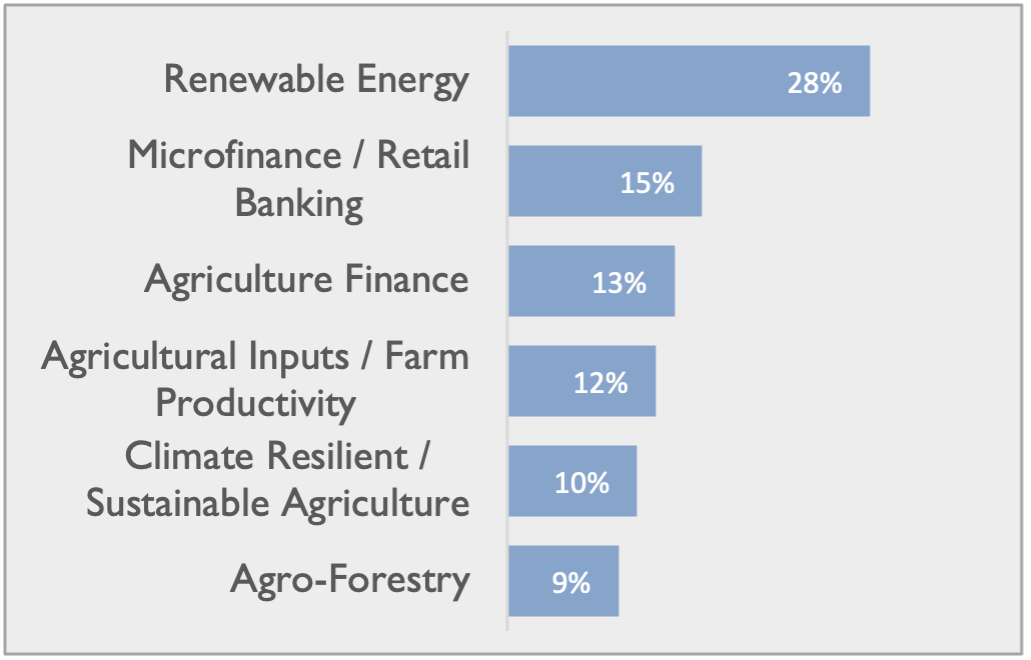 Renewable Energy 28%

Microfinance / Retail Banking 15%

Agriculture Finance 13%

Agricultural Inputs / Farm Productivity 12%

Climate Resilient / Sustainable Agriculture 10%

Agro-Forestry 9%